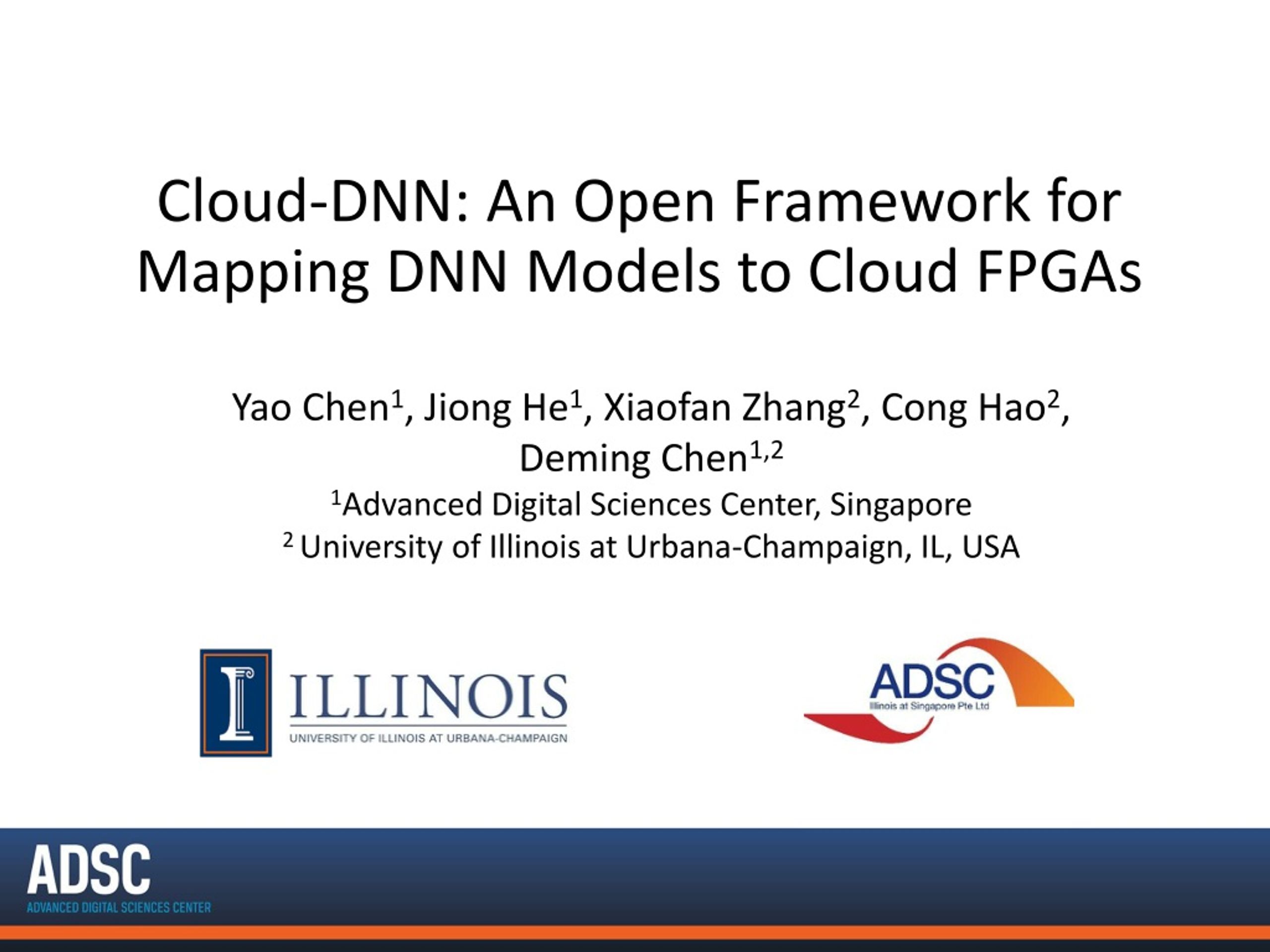 Cloud-DNN: An Open Framework for Mapping DNN Models to Cloud FPGAs

Yao Chen$^1$, Jiong He$^1$, Xiaofan Zhang$^2$, Cong Hao$^2$, Deming Chen$^{1,2}$
$^1$Advanced Digital Sciences Center, Singapore
$^2$ University of Illinois at Urbana-Champaign, IL, USA

ILLINOIS
UNIVERSITY OF ILLINOIS AT URBANA-CHAMPAIGN

ADSC
Illinois at Singapore Pte Ltd

ADSC
ADVANCED DIGITAL SCIENCES CENTER